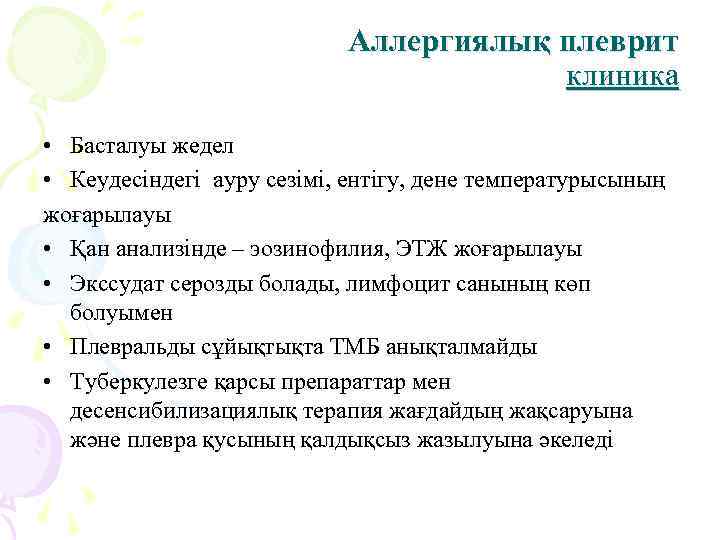 Аллергиялық плеврит
клиника

• Басталуы жедел
• Кеудесіндегі ауру сезімі, ентігу, дене температурысының жоғарылауы
• Қан анализінде – эозинофилия, ЭТЖ жоғарылауы
• Экссудат серозды болады, лимфоцит санының көп болуымен
• Плевральды сұйықтықта ТМБ анықталмайды
• Туберкулезге қарсы препараттар мен десенсибилизациялық терапия жағдайдың жақсаруына және плевра қусының қалдықсыз жазылуына әкеледі